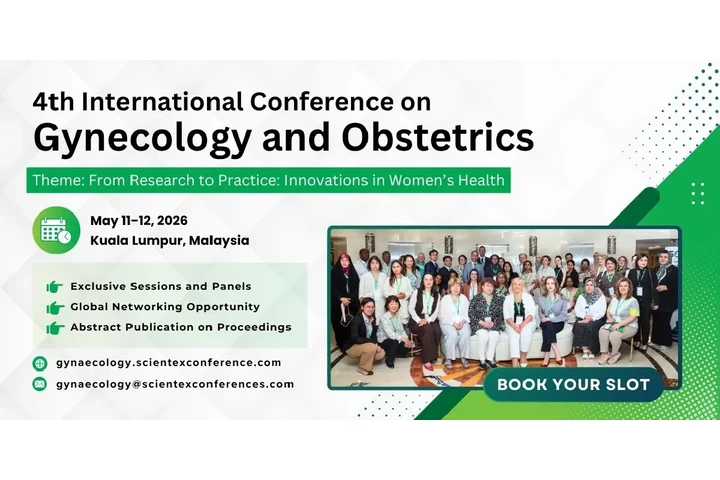 4th International Conference on
Gynecology and Obstetrics

Theme: From Research to Practice: Innovations in Women's Health

May 11–12, 2026
Kuala Lumpur, Malaysia

Exclusive Sessions and Panels
Global Networking Opportunity
Abstract Publication on Proceedings

gynaecology.scientexconference.com
gynaecology@scientexconferences.com

BOOK YOUR SLOT